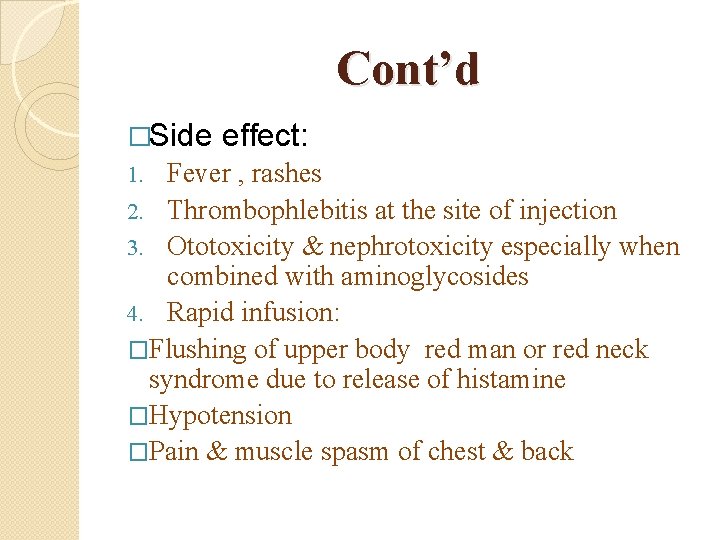 Cont’d

□Side effect:

1. Fever , rashes
2. Thrombophlebitis at the site of injection
3. Ototoxicity & nephrotoxicity especially when combined with aminoglycosides
4. Rapid infusion:

□Flushing of upper body red man or red neck syndrome due to release of histamine
□Hypotension
□Pain & muscle spasm of chest & back